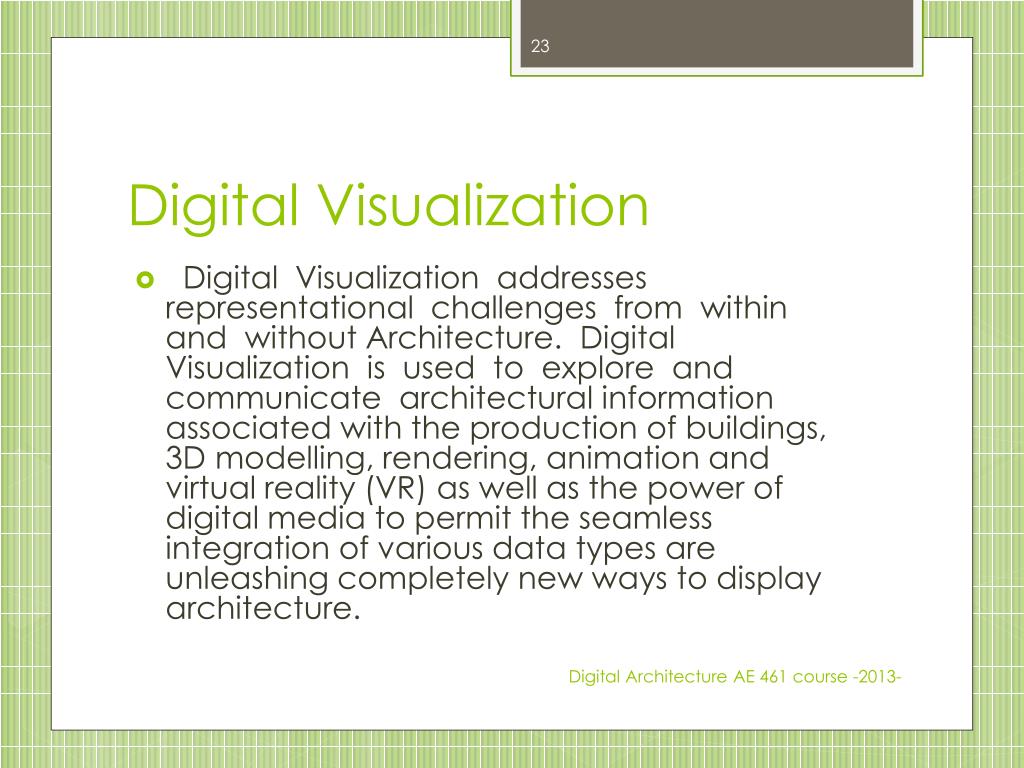 23

Digital Visualization

Digital Visualization addresses representational challenges from within and without Architecture. Digital Visualization is used to explore and communicate architectural information associated with the production of buildings, 3D modelling, rendering, animation and virtual reality (VR) as well as the power of digital media to permit the seamless integration of various data types are unleashing completely new ways to display architecture.

Digital Architecture AE 461 course -2013-